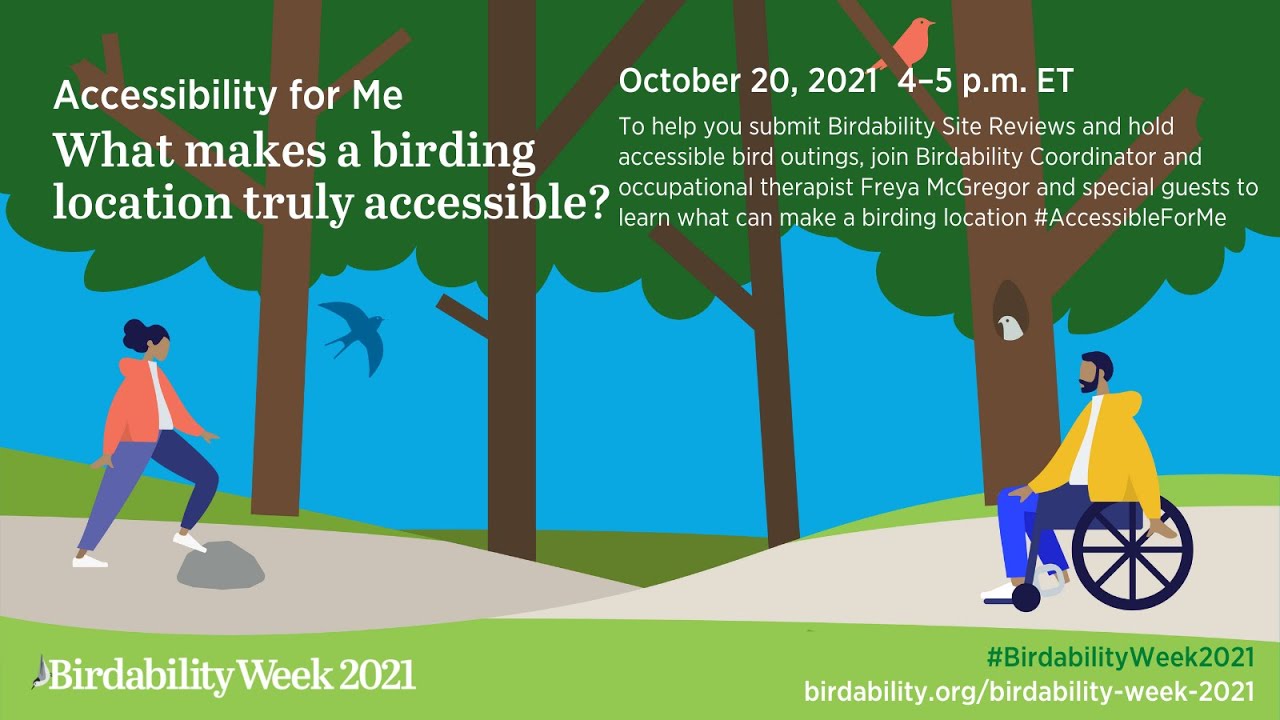 Accessibility for Me
What makes a birding location truly accessible?

October 20, 2021 4–5 p.m. ET

To help you submit Birdability Site Reviews and hold accessible bird outings, join Birdability Coordinator and occupational therapist Freya McGregor and special guests to learn what can make a birding location #AccessibleForMe

Birdability Week 2021

#BirdabilityWeek2021
birdability.org/birdability-week-2021